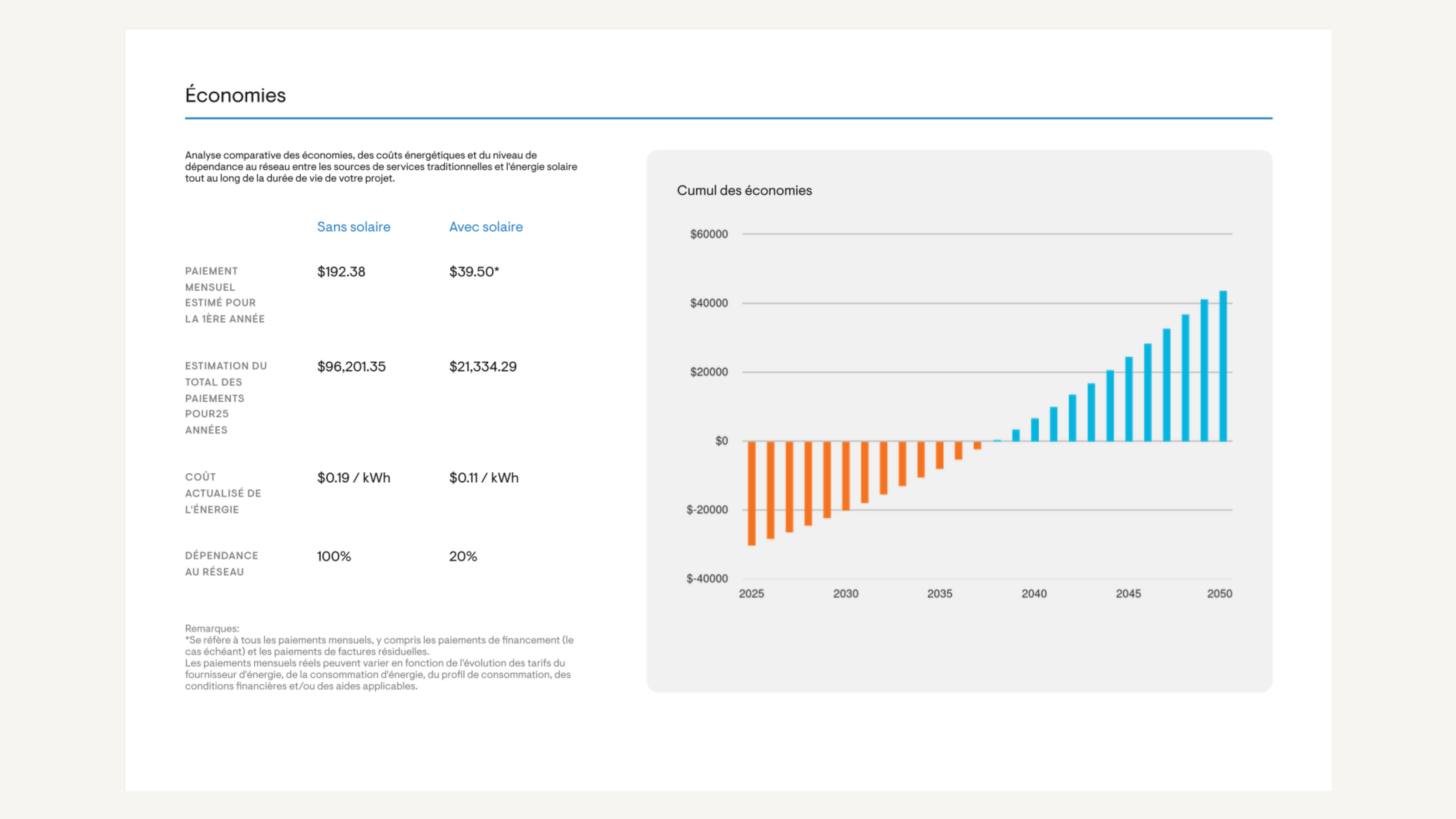 Économies

Analyse comparative des économies, des coûts énergétiques et du niveau de dépendance au réseau entre les sources de services traditionnelles et l'énergie solaire tout au long de la durée de vie de votre projet.

| | Sans solaire | Avec solaire |
|---|---|---|
| PAIEMENT MENSUEL ESTIMÉ POUR LA 1ÈRE ANNÉE | \$192.38 | \$39.50* |
| ESTIMATION DU TOTAL DES PAIEMENTS POUR25 ANNÉES | \$96,201.35 | \$21,334.29 |
| COÛT ACTUALISÉ DE L'ÉNERGIE | \$0.19 / kWh | \$0.11 / kWh |
| DÉPENDANCE AU RÉSEAU | 100% | 20% |

Remarques:
*Se réfère à tous les paiements mensuels, y compris les paiements de financement (le cas échéant) et les paiements de factures résiduelles.
Les paiements mensuels réels peuvent varier en fonction de l'évolution des tarifs du fournisseur d'énergie, de la consommation d'énergie, du profil de consommation, des conditions financières et/ou des aides applicables.

Cumul des économies

\$60000
\$40000
\$20000
\$0
\$-20000
\$-40000

2025
2030
2035
2040
2045
2050